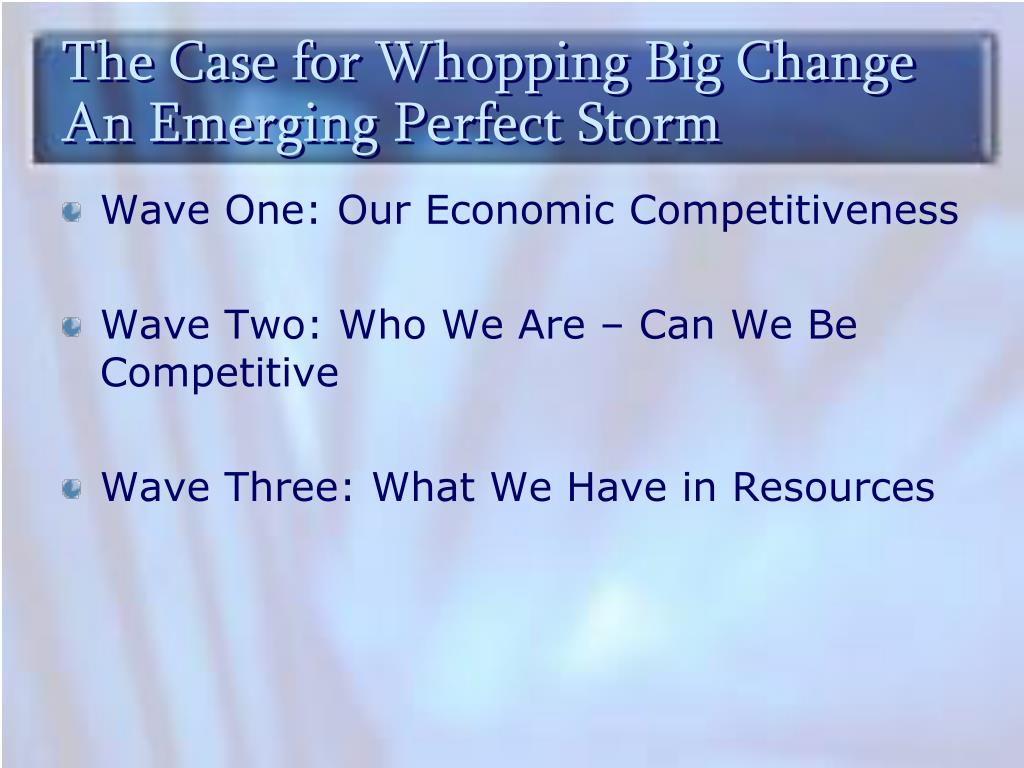 The Case for Whopping Big Change
An Emerging Perfect Storm

Wave One: Our Economic Competitiveness

Wave Two: Who We Are – Can We Be Competitive

Wave Three: What We Have in Resources